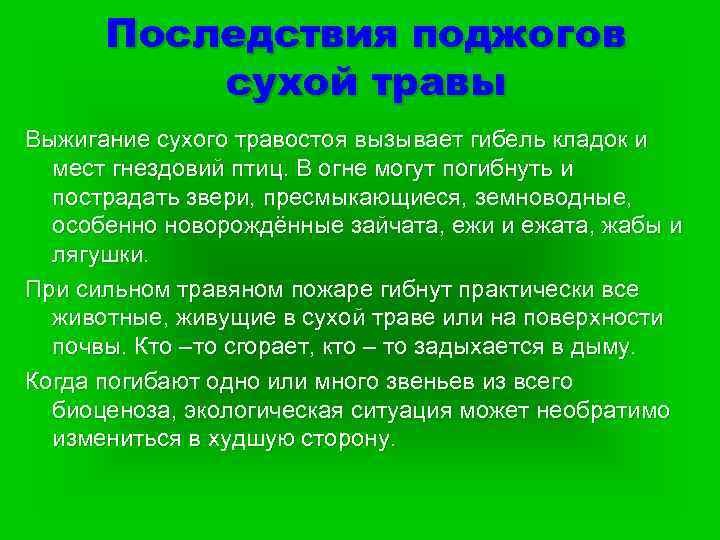 Последствия поджогов сухой травы

Выжигание сухого травостоя вызывает гибель кладок и мест гнездовий птиц. В огне могут погибнуть и пострадать звери, пресмыкающиеся, земноводные, особенно новорождённые зайчата, ежи и ежата, жабы и лягушки.

При сильном травяном пожаре гибнут практически все животные, живущие в сухой траве или на поверхности почвы. Кто –то сгорает, кто – то задыхается в дыму.

Когда погибают одно или много звеньев из всего биоценоза, экологическая ситуация может необратимо измениться в худшую сторону.